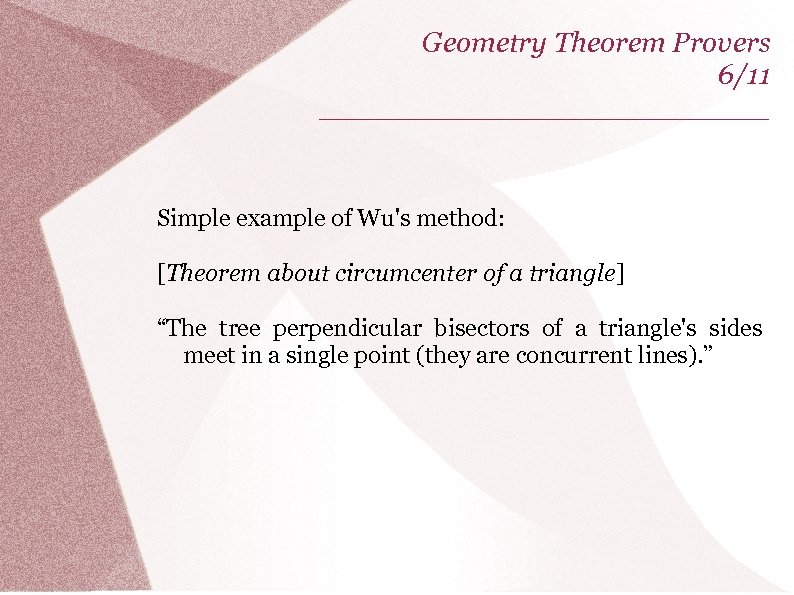 Geometry Theorem Provers
6/11

Simple example of Wu's method:

[Theorem about circumcenter of a triangle]

“The tree perpendicular bisectors of a triangle's sides meet in a single point (they are concurrent lines).”